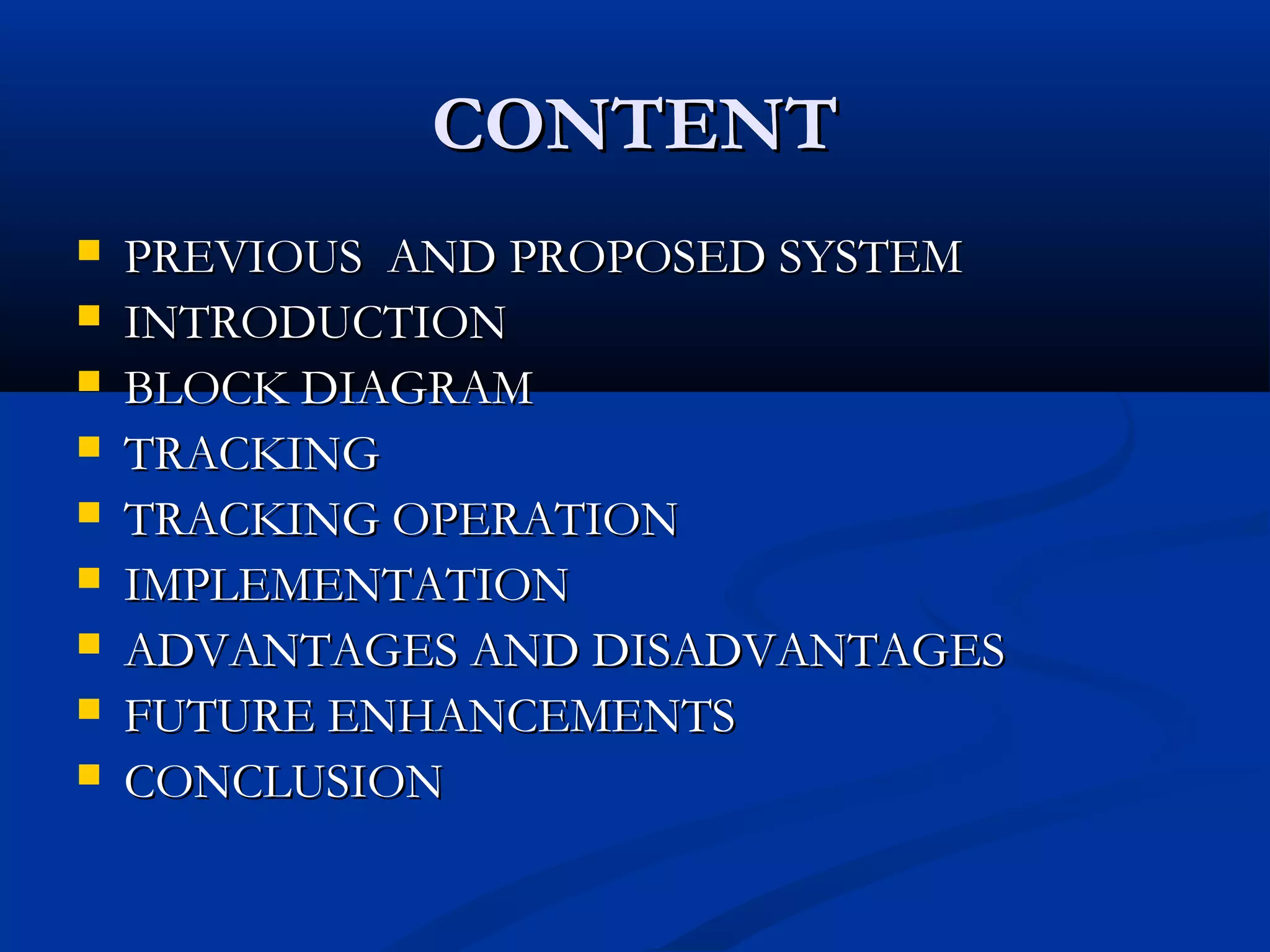 CONTENT

- PREVIOUS AND PROPOSED SYSTEM
- INTRODUCTION
- BLOCK DIAGRAM
- TRACKING
- TRACKING OPERATION
- IMPLEMENTATION
- ADVANTAGES AND DISADVANTAGES
- FUTURE ENHANCEMENTS
- CONCLUSION